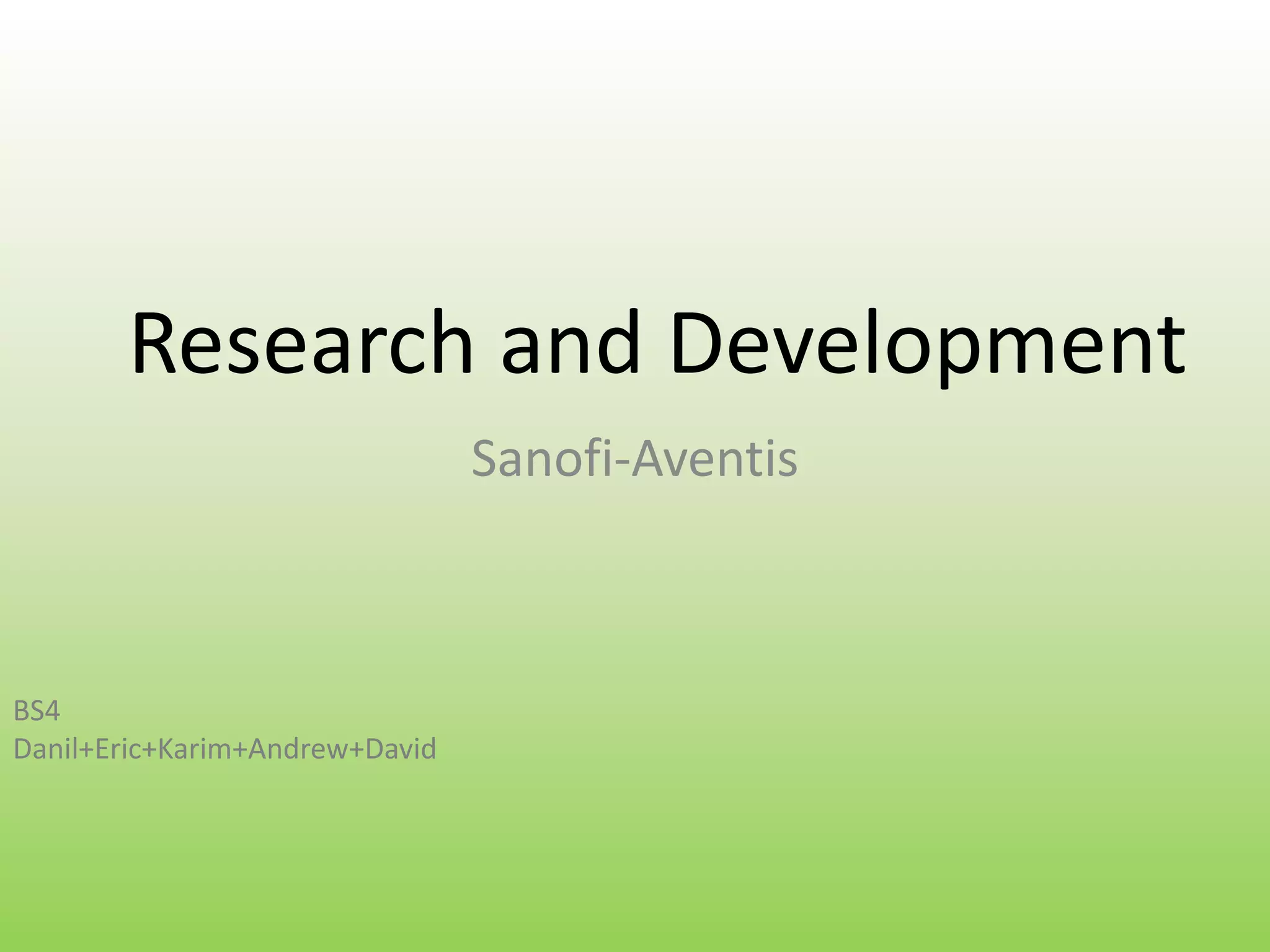 Research and Development

Sanofi-Aventis

BS4
Danil+Eric+Karim+Andrew+David